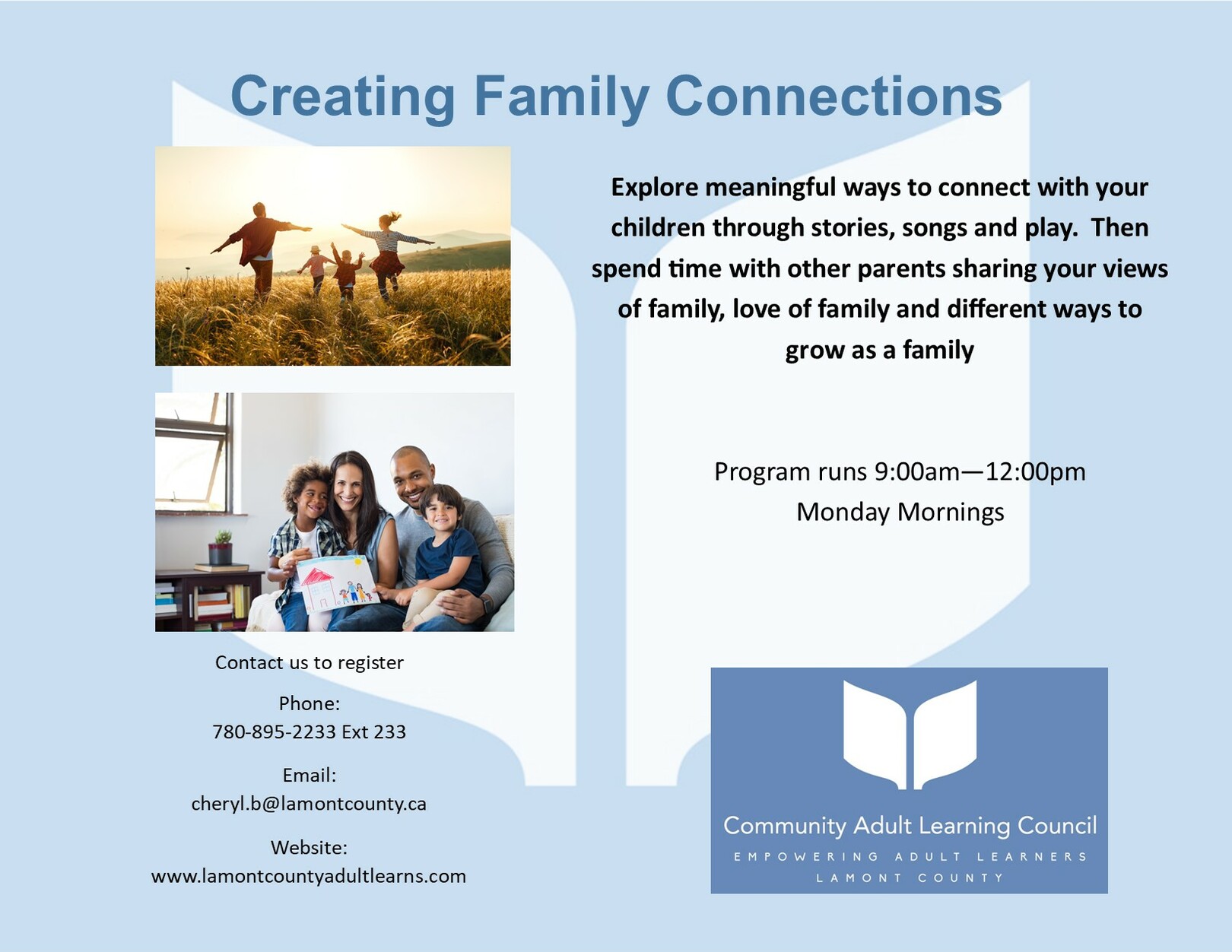 Creating Family Connections

Explore meaningful ways to connect with your children through stories, songs and play. Then spend time with other parents sharing your views of family, love of family and different ways to grow as a family

Program runs 9:00am—12:00pm
Monday Mornings

Contact us to register

Phone:
780-895-2233 Ext 233

Email:
cheryl.b@lamontcounty.ca

Website:
www.lamontcountyadultlearns.com

Community Adult Learning Council
EMPOWERING ADULT LEARNERS
LAMONT COUNTY